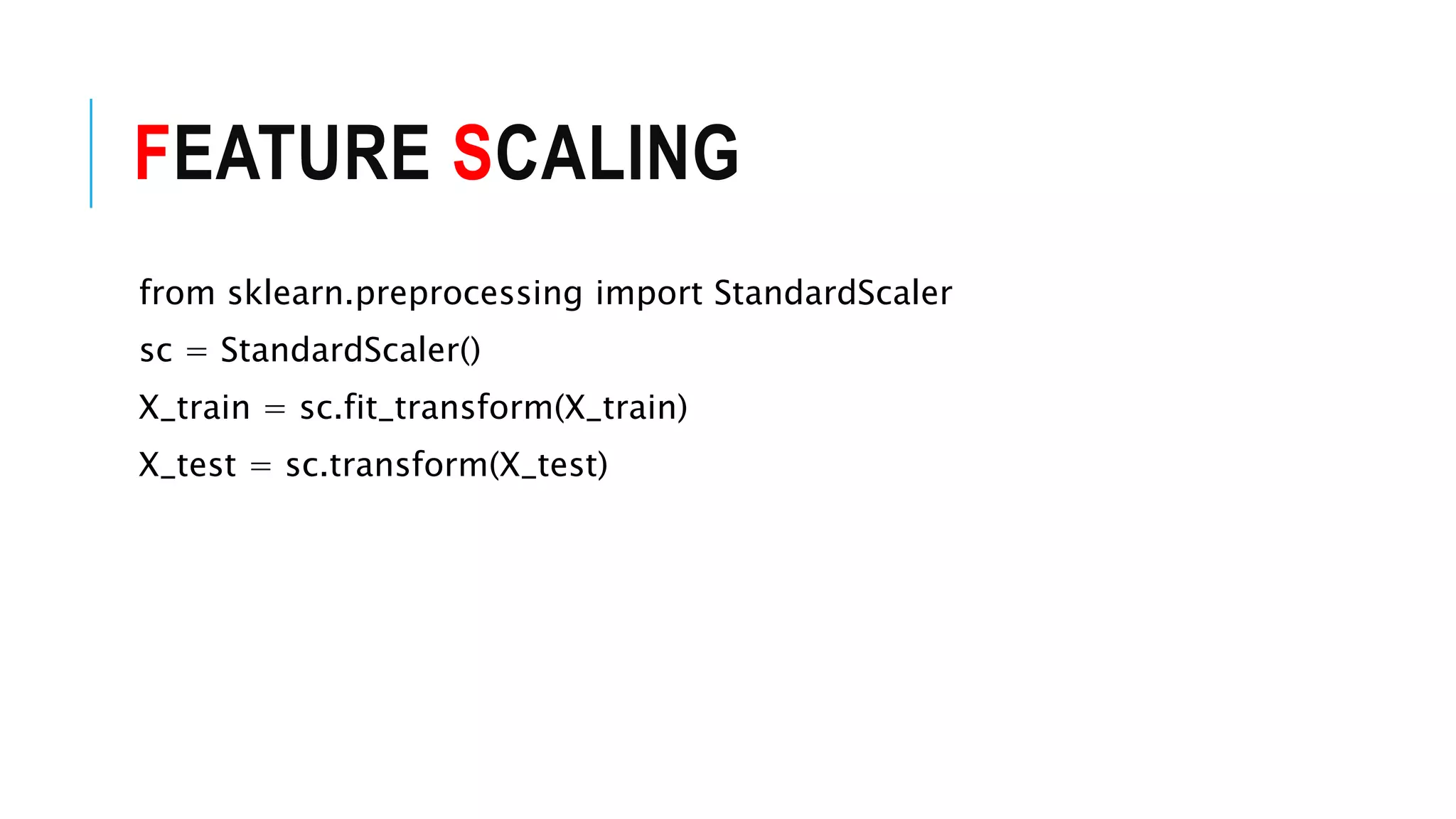 FEATURE SCALING

from sklearn.preprocessing import StandardScaler

sc = StandardScaler()

X_train = sc.fit_transform(X_train)

X_test = sc.transform(X_test)